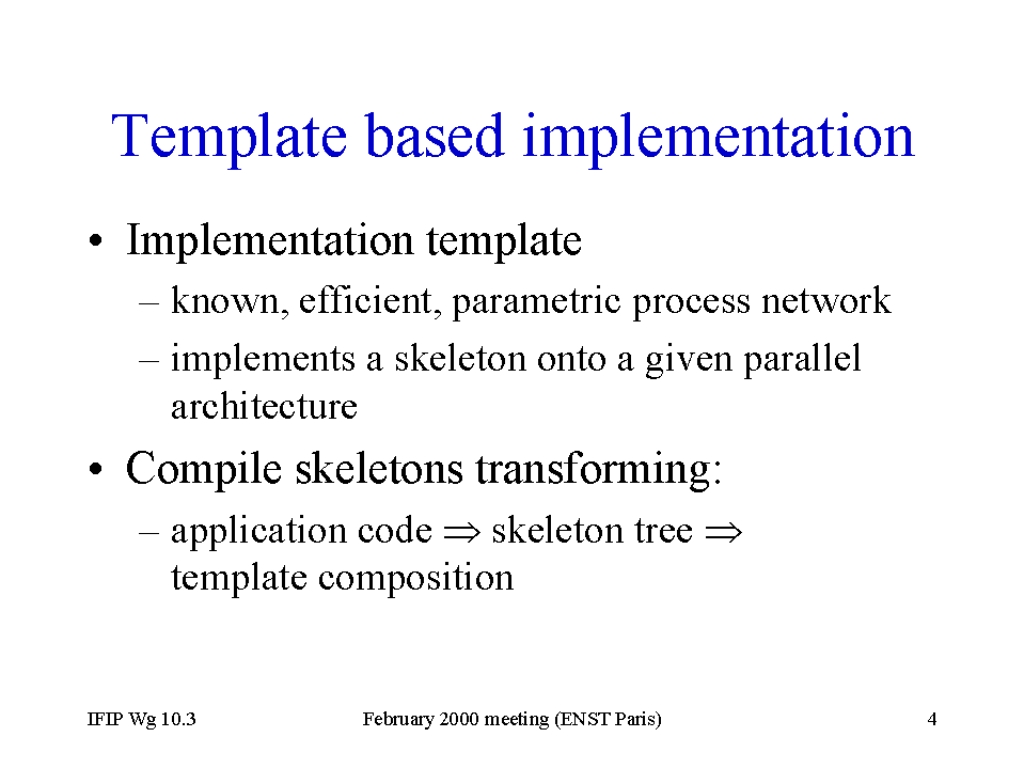 Template based implementation

• Implementation template
– known, efficient, parametric process network
– implements a skeleton onto a given parallel architecture

• Compile skeletons transforming:
– application code $\Rightarrow$ skeleton tree $\Rightarrow$ template composition

IFIP Wg 10.3

February 2000 meeting (ENST Paris)

4